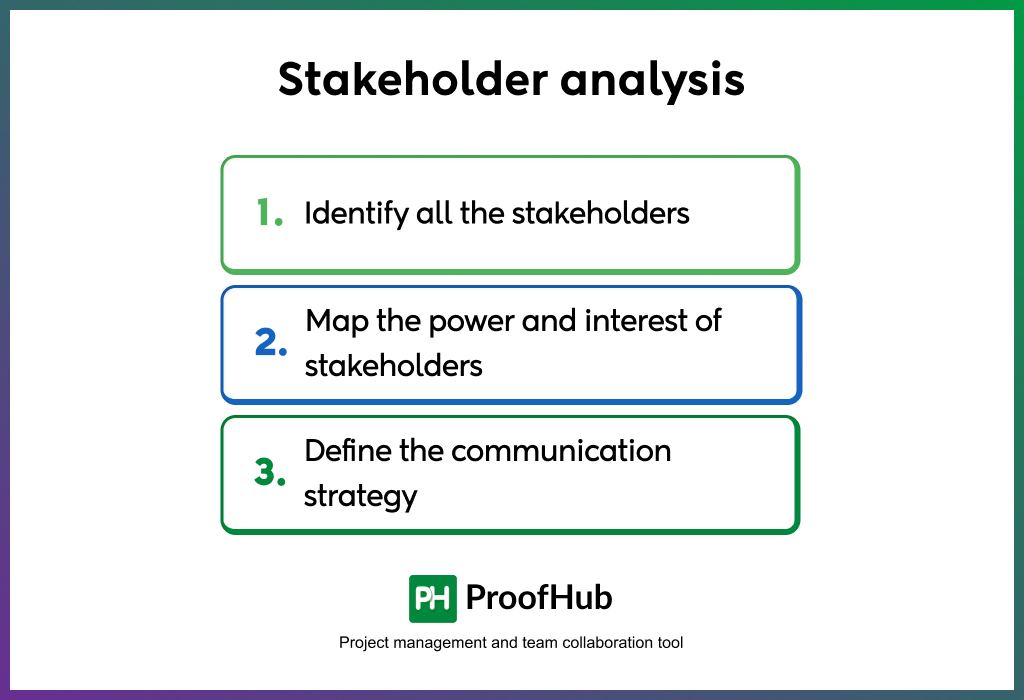 Stakeholder analysis

1. Identify all the stakeholders

2. Map the power and interest of stakeholders

3. Define the communication strategy

PH ProofHub

Project management and team collaboration tool